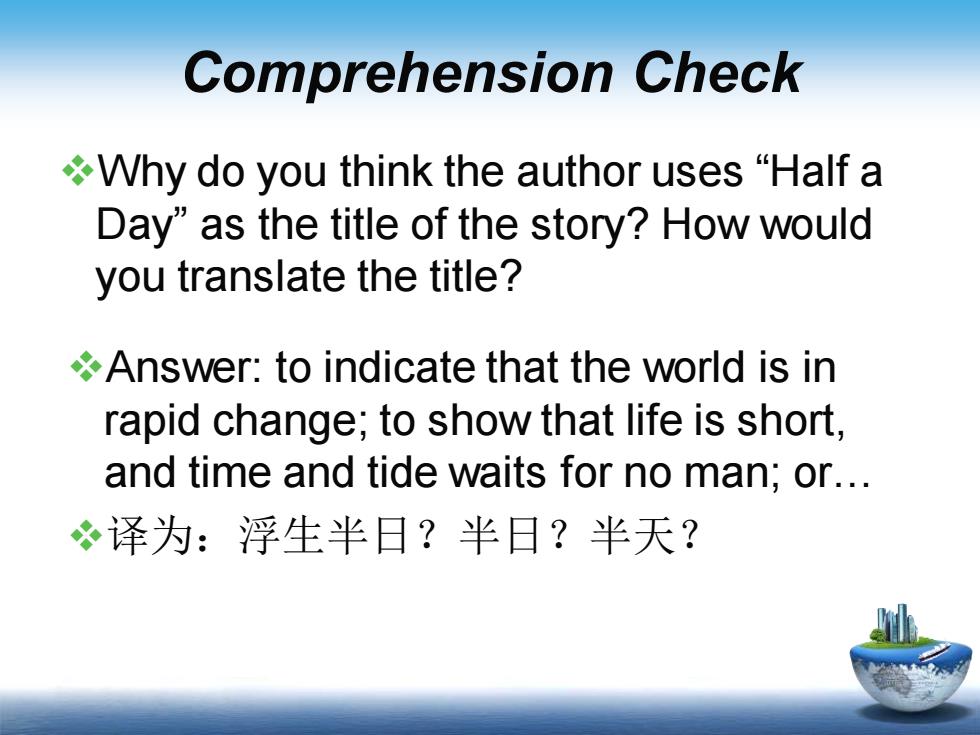 Comprehension Check

❖Why do you think the author uses “Half a Day” as the title of the story? How would you translate the title?

❖Answer: to indicate that the world is in rapid change; to show that life is short, and time and tide waits for no man; or…

❖译为：浮生半日？半日？半天？